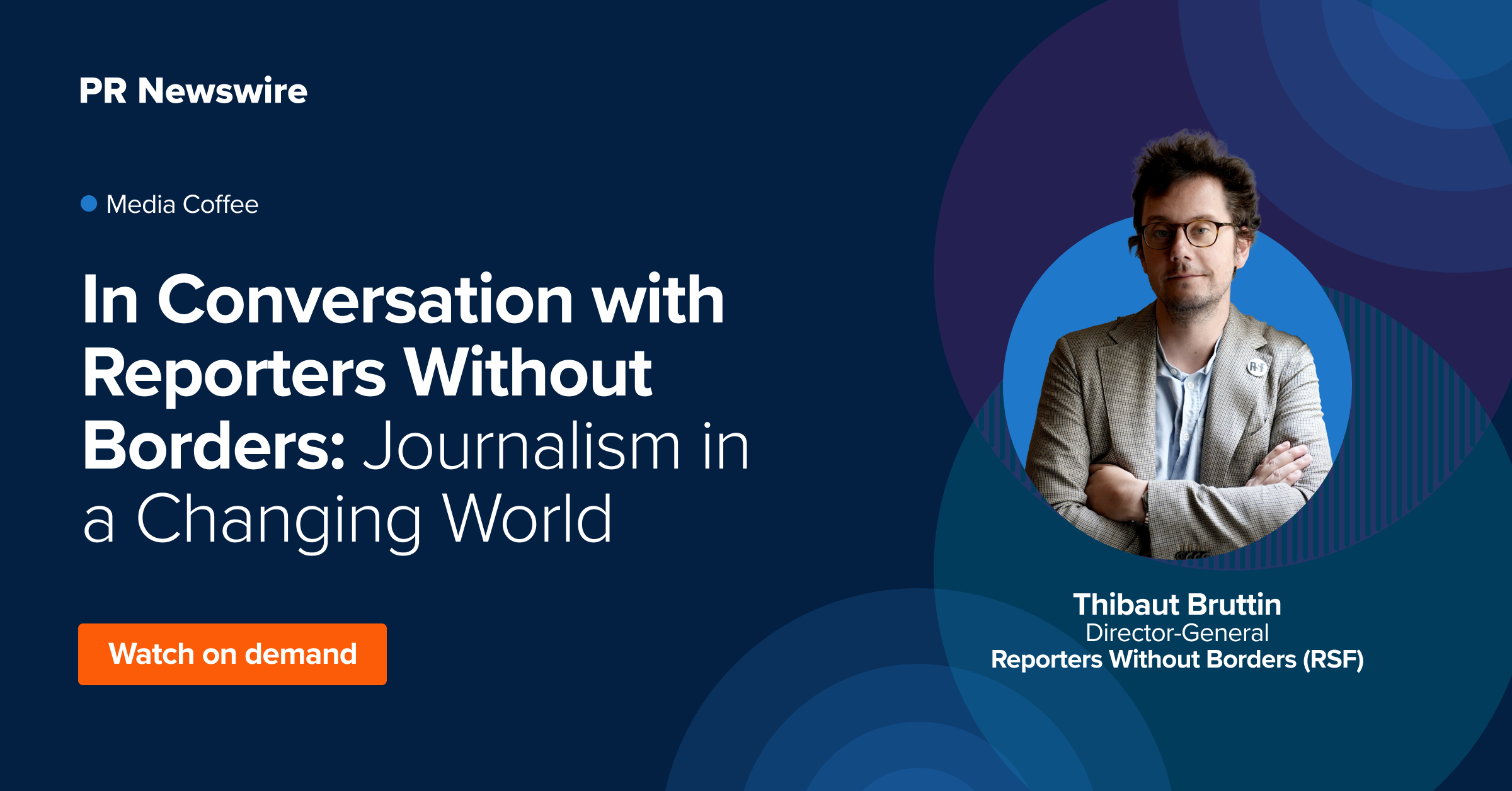 PR Newswire

Media Coffee

In Conversation with Reporters Without Borders: Journalism in a Changing World

Watch on demand

Thibaut Bruttin
Director-General
Reporters Without Borders (RSF)